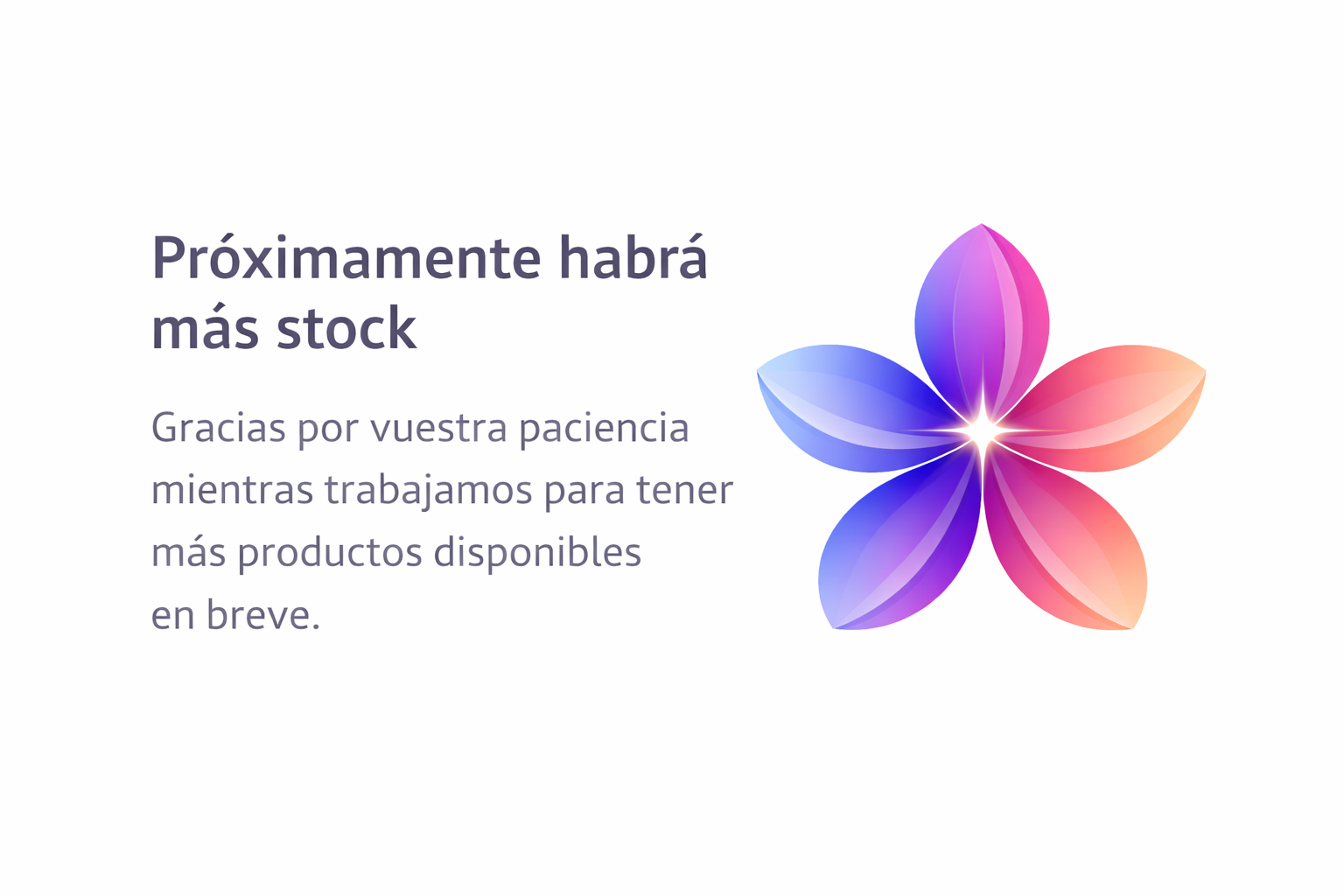 Próximamente habrá más stock

Gracias por vuestra paciencia mientras trabajamos para tener más productos disponibles en breve.